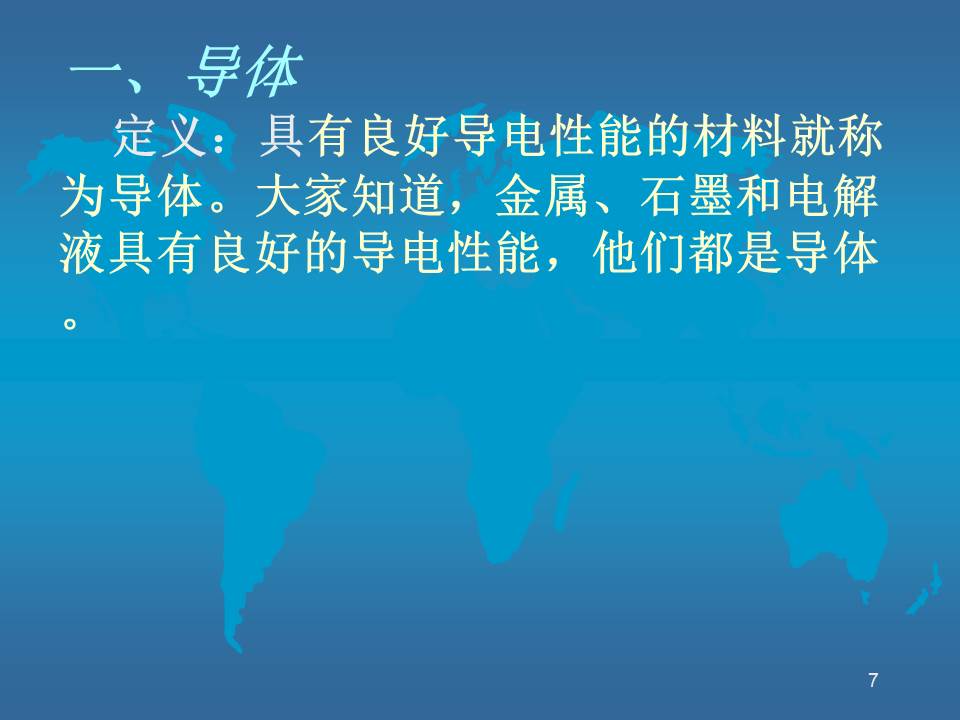 一、导体

定义：具有良好导电性能的材料就称为导体。大家知道，金属、石墨和电解液具有良好的导电性能，他们都是导体。

7